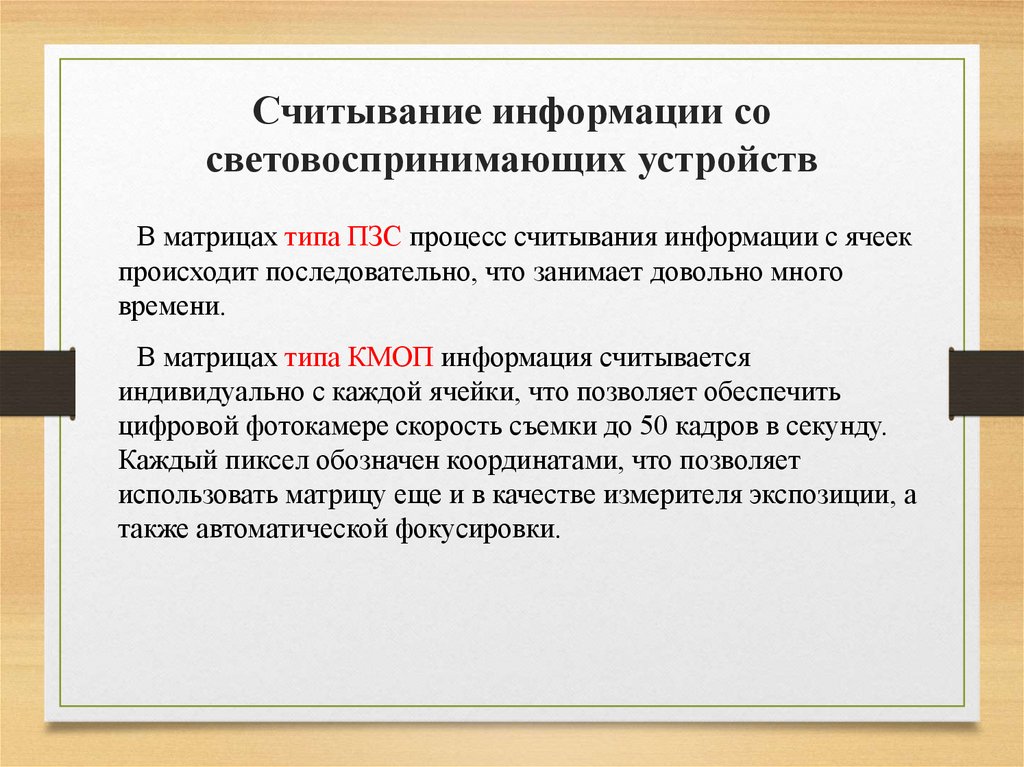 Считывание информации со световоспринимающих устройств

В матрицах типа ПЗС процесс считывания информации с ячеек происходит последовательно, что занимает довольно много времени.

В матрицах типа КМОП информация считывается индивидуально с каждой ячейки, что позволяет обеспечить цифровой фотокамере скорость съемки до 50 кадров в секунду. Каждый пиксел обозначен координатами, что позволяет использовать матрицу еще и в качестве измерителя экспозиции, а также автоматической фокусировки.